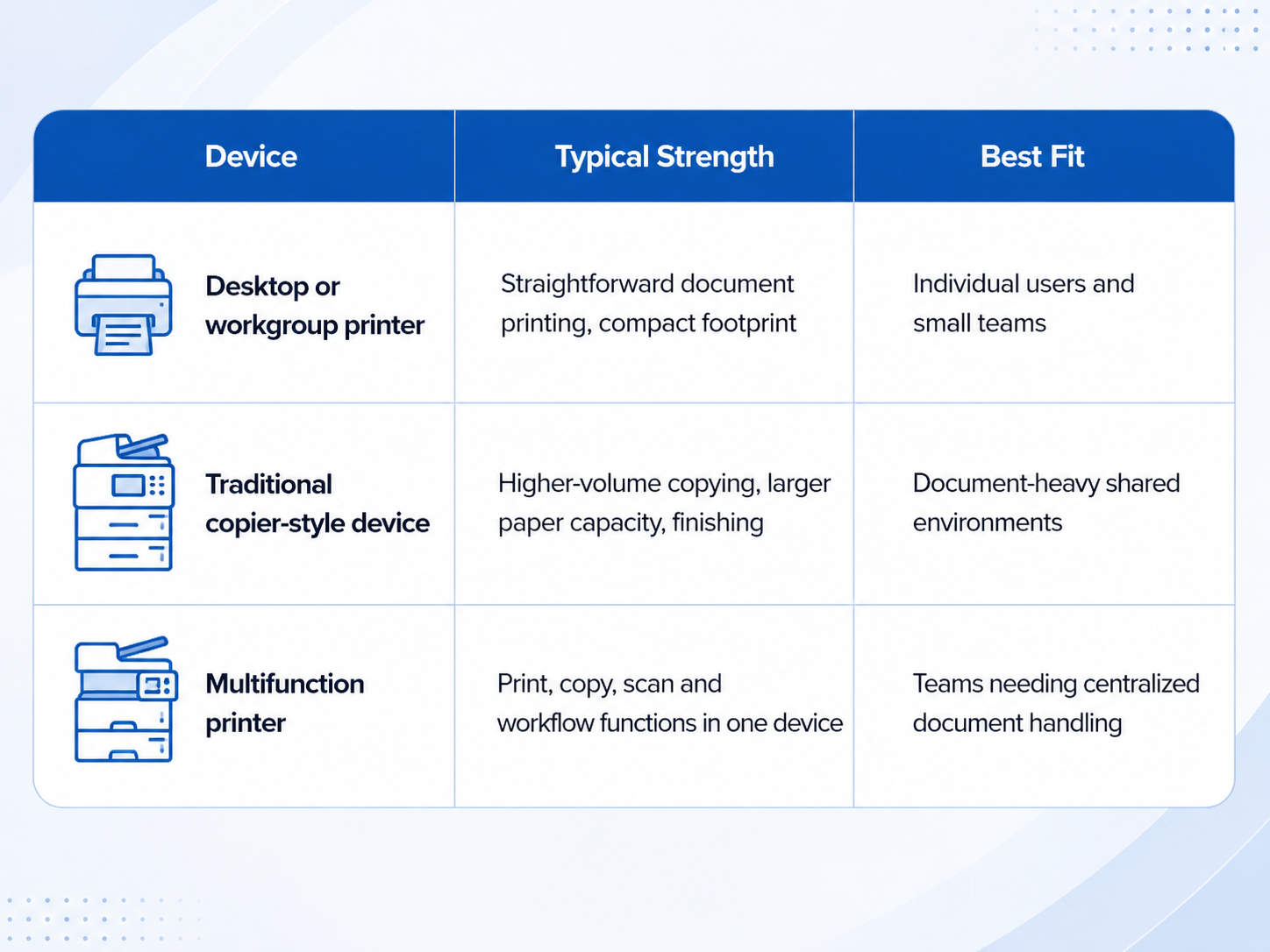 | Device | Typical Strength | Best Fit |
|---|---|---|
| Desktop or workgroup printer | Straightforward document printing, compact footprint | Individual users and small teams |
| Traditional copier-style device | Higher-volume copying, larger paper capacity, finishing | Document-heavy shared environments |
| Multifunction printer | Print, copy, scan and workflow functions in one device | Teams needing centralized document handling |